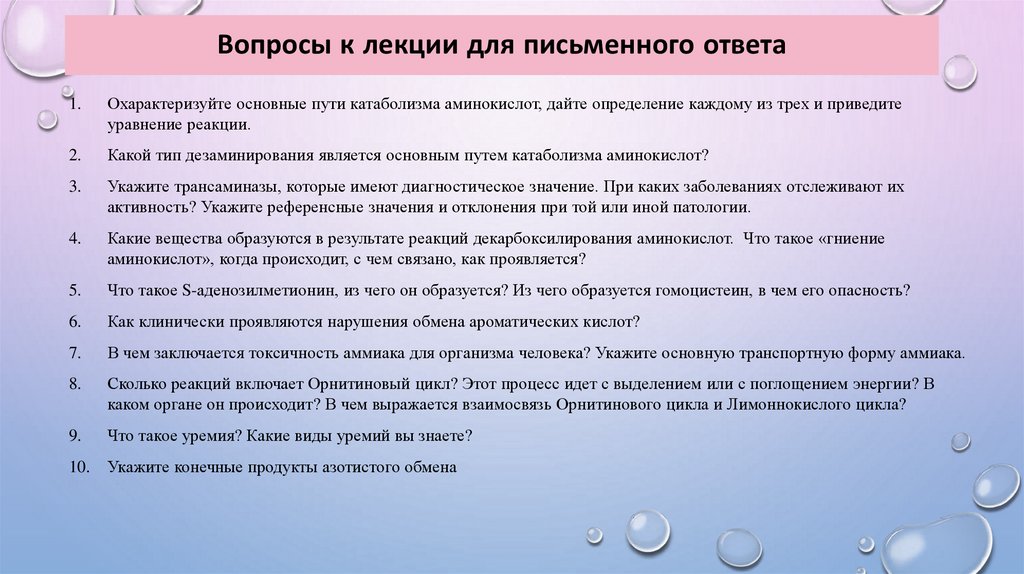 Вопросы к лекции для письменного ответа

1. Охарактеризуйте основные пути катаболизма аминокислот, дайте определение каждому из трех и приведите уравнение реакции.

2. Какой тип дезаминирования является основным путем катаболизма аминокислот?

3. Укажите трансаминазы, которые имеют диагностическое значение. При каких заболеваниях отслеживают их активность? Укажите референсные значения и отклонения при той или иной патологии.

4. Какие вещества образуются в результате реакций декарбоксилирования аминокислот. Что такое «гниение аминокислот», когда происходит, с чем связано, как проявляется?

5. Что такое S-аденозилметионин, из чего он образуется? Из чего образуется гомоцистеин, в чем его опасность?

6. Как клинически проявляются нарушения обмена ароматических кислот?

7. В чем заключается токсичность аммиака для организма человека? Укажите основную транспортную форму аммиака.

8. Сколько реакций включает Орнитиновый цикл? Этот процесс идет с выделением или с поглощением энергии? В каком органе он происходит? В чем выражается взаимосвязь Орнитинового цикла и Лимоннокислого цикла?

9. Что такое уремия? Какие виды уремий вы знаете?

10. Укажите конечные продукты азотистого обмена